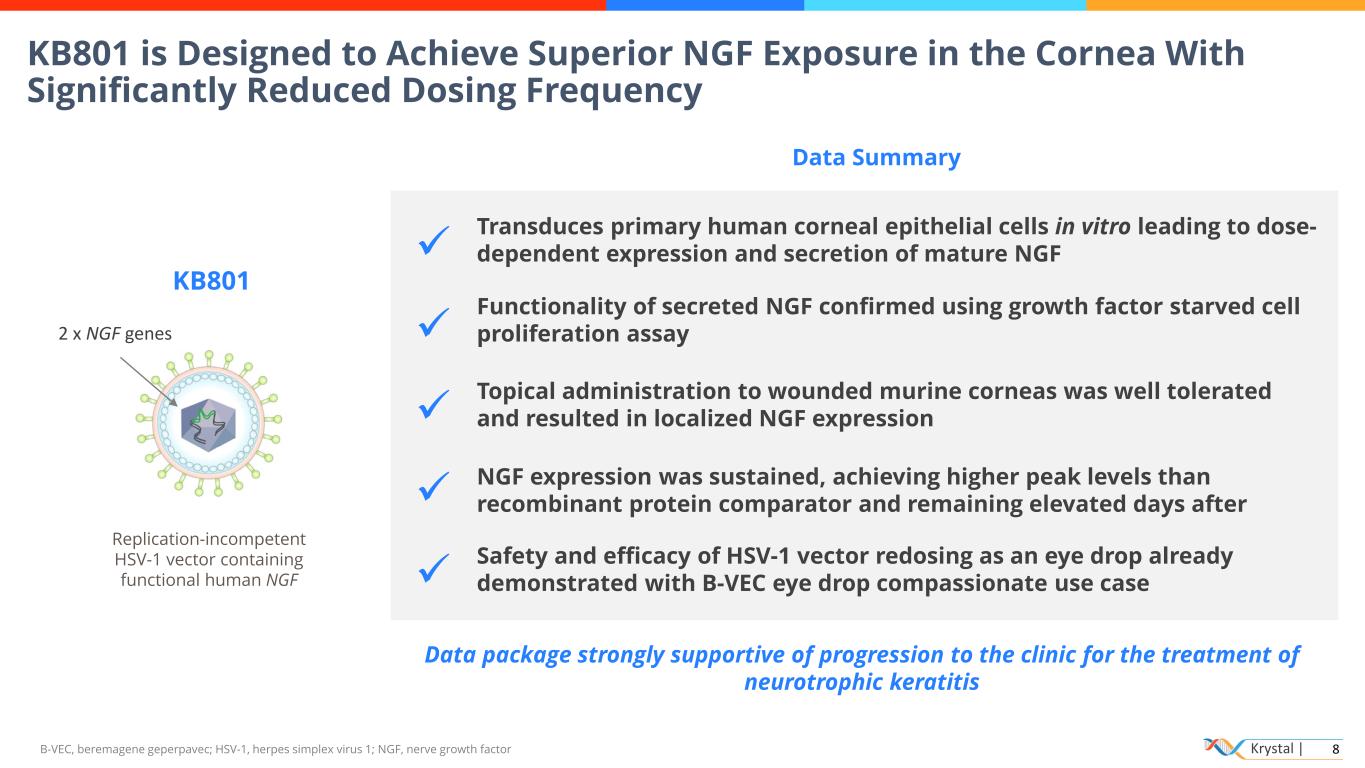 KB801 is Designed to Achieve Superior NGF Exposure in the Cornea With Significantly Reduced Dosing Frequency

KB801

2 x NGF genes

Replication-incompetent HSV-1 vector containing functional human NGF

Data Summary

✓ Transduces primary human corneal epithelial cells in vitro leading to dose-dependent expression and secretion of mature NGF

✓ Functionality of secreted NGF confirmed using growth factor starved cell proliferation assay

✓ Topical administration to wounded murine corneas was well tolerated and resulted in localized NGF expression

✓ NGF expression was sustained, achieving higher peak levels than recombinant protein comparator and remaining elevated days after

✓ Safety and efficacy of HSV-1 vector redosing as an eye drop already demonstrated with B-VEC eye drop compassionate use case

Data package strongly supportive of progression to the clinic for the treatment of neurotrophic keratitis

B-VEC, beremagene geperpavec; HSV-1, herpes simplex virus 1; NGF, nerve growth factor

Krystal | 8